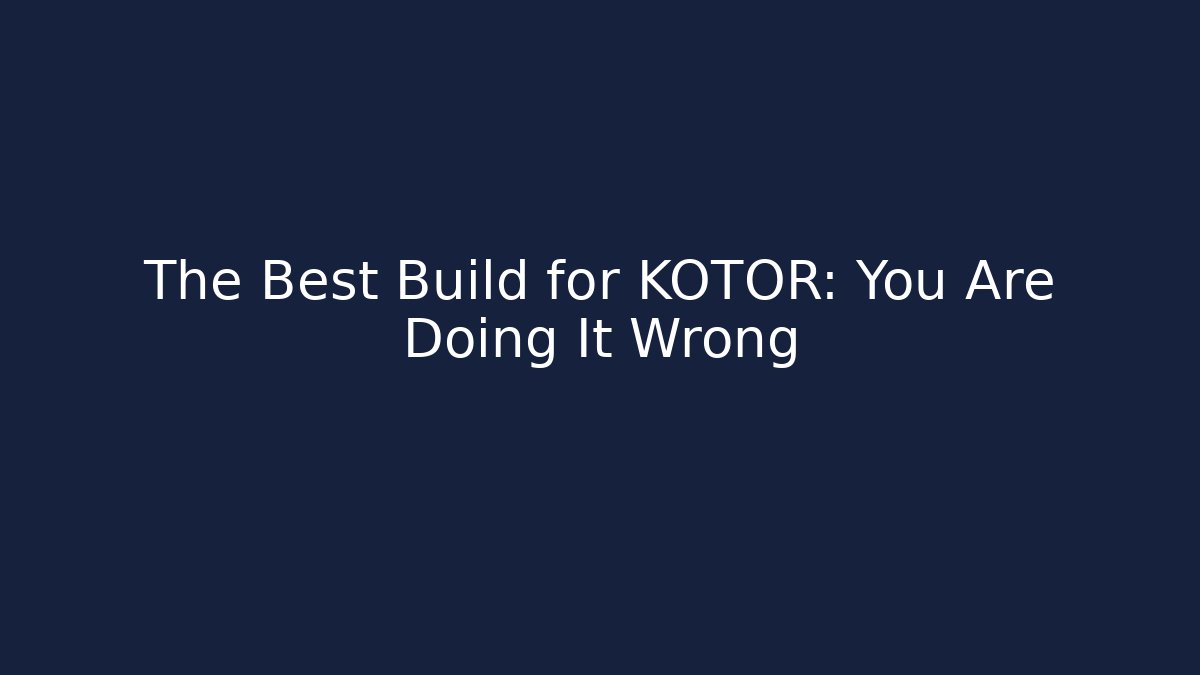 The Best Build for KOTOR: You Are Doing It Wrong